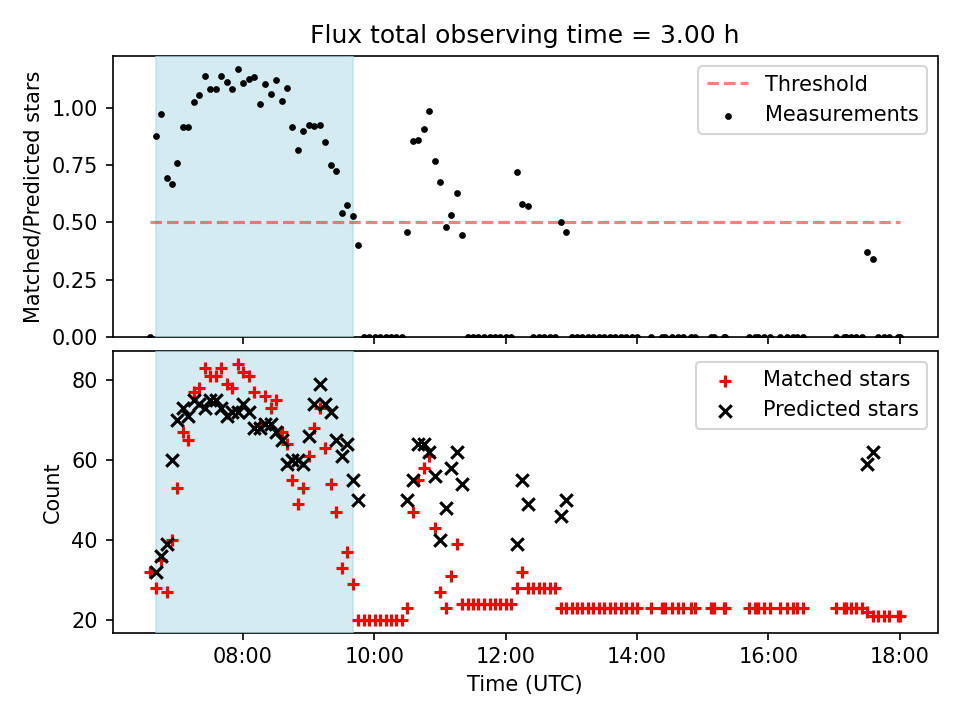 Flux total observing time = 3.00 h

Matched/Predicted stars

1.00
0.75
0.50
0.25
0.00

Threshold
Measurements

Count

80
60
40
20

Matched stars
Predicted stars

08:00
10:00
12:00
14:00
16:00
18:00

Time (UTC)